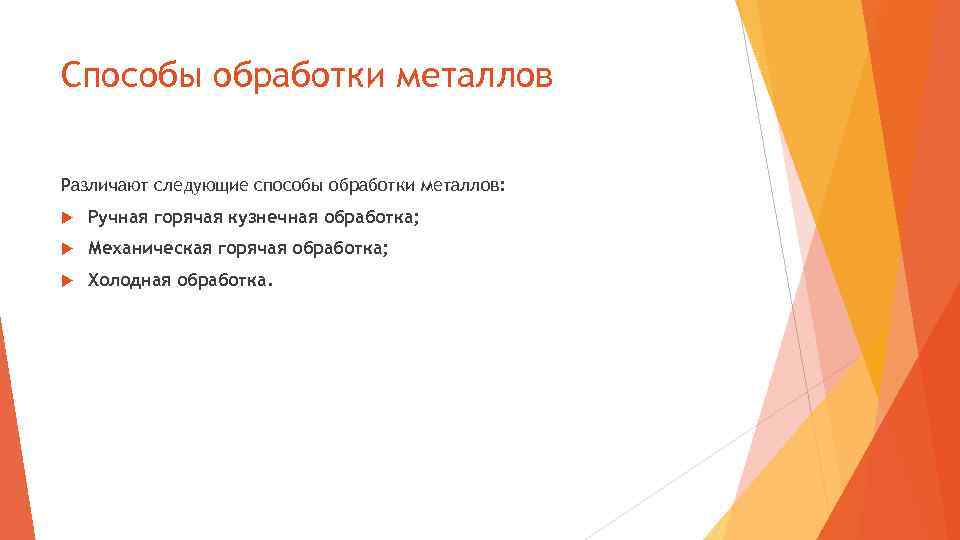 Способы обработки металлов

Различают следующие способы обработки металлов:

Ручная горячая кузнечная обработка;

Механическая горячая обработка;

Холодная обработка.